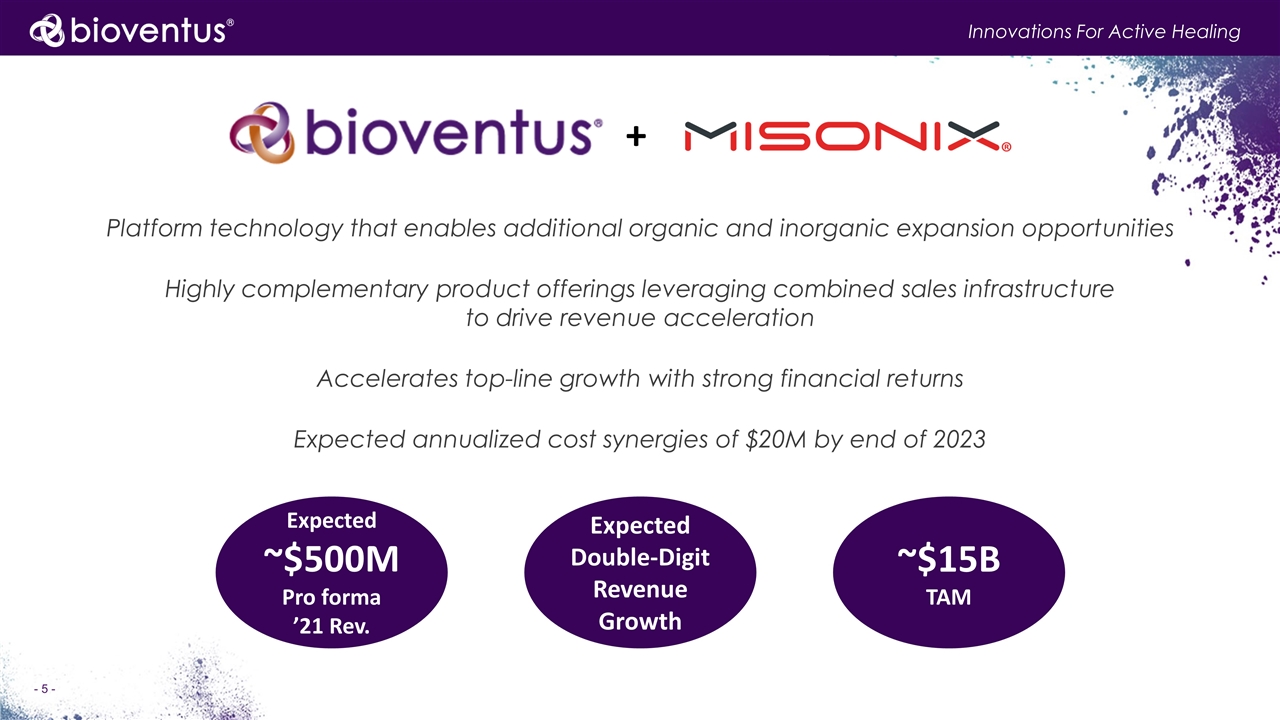 bioventus®

Innovations For Active Healing

bioventus® + MISONIX®

Platform technology that enables additional organic and inorganic expansion opportunities

Highly complementary product offerings leveraging combined sales infrastructure to drive revenue acceleration

Accelerates top-line growth with strong financial returns

Expected annualized cost synergies of \$20M by end of 2023

Expected ~\$500M Pro forma ’21 Rev.

Expected Double-Digit Revenue Growth

~\$15B TAM

- 5 -